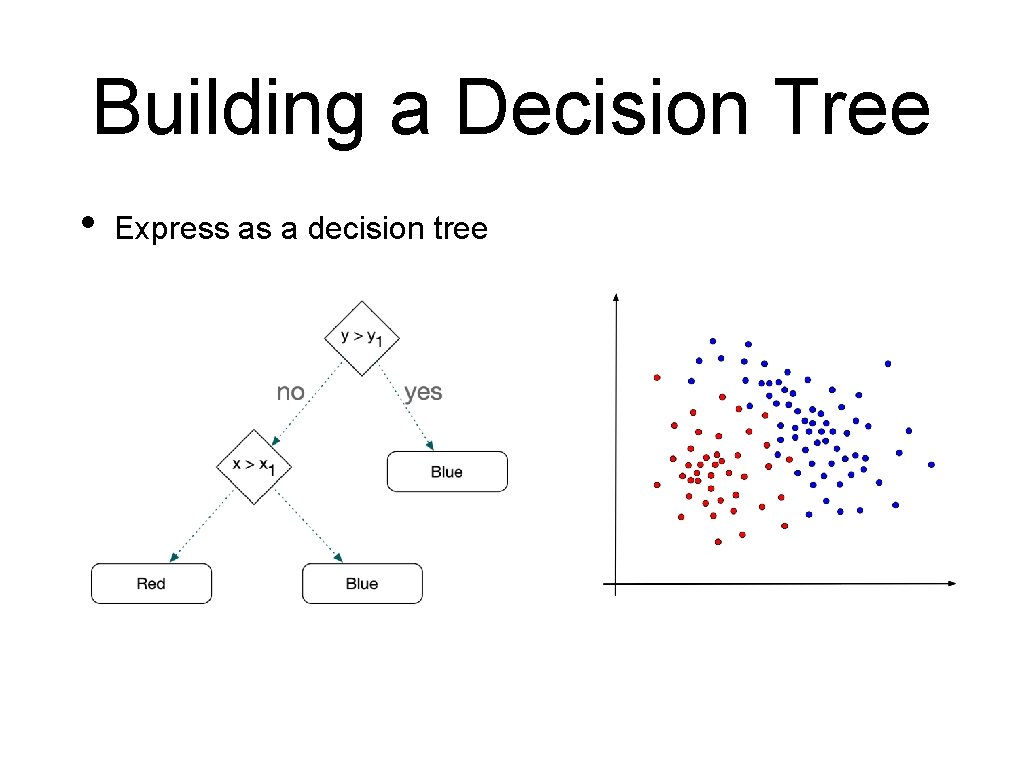 Building a Decision Tree

• Express as a decision tree

$y > y_1$

no

yes

$x > x_1$

Blue

Red

Blue